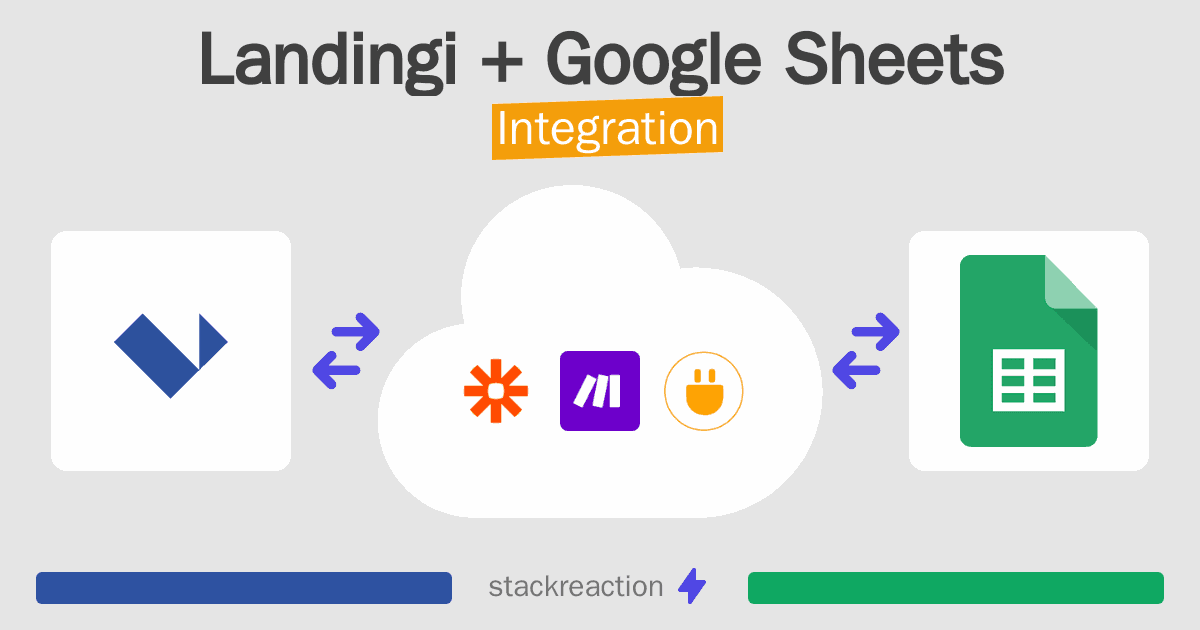 Landingi + Google Sheets
Integration

stackreaction